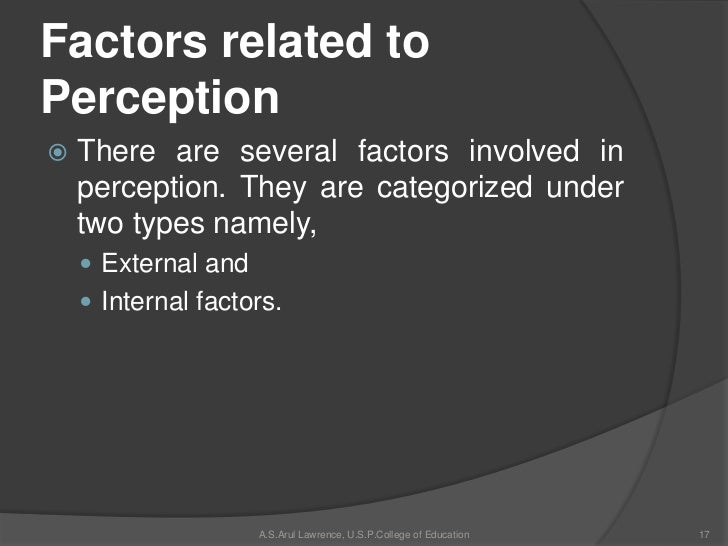 Factors related to Perception

There are several factors involved in perception. They are categorized under two types namely,

External and

Internal factors.

A.S.Arul Lawrence, U.S.P.College of Education

17